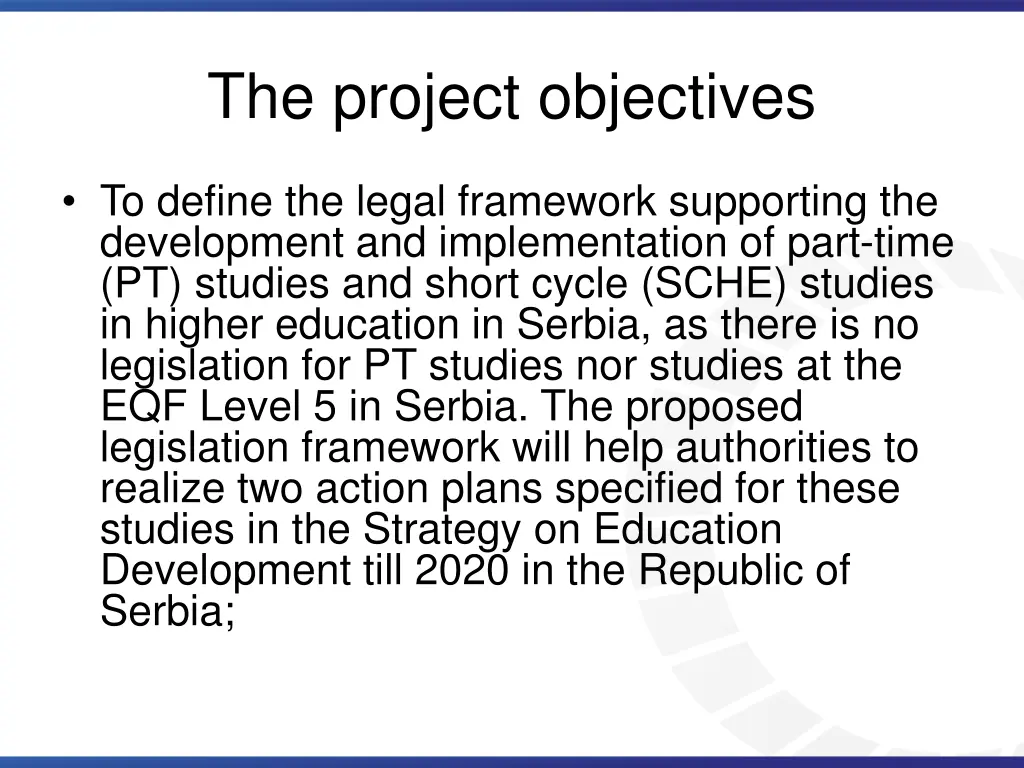 The project objectives

• To define the legal framework supporting the development and implementation of part-time (PT) studies and short cycle (SCHE) studies in higher education in Serbia, as there is no legislation for PT studies nor studies at the EQF Level 5 in Serbia. The proposed legislation framework will help authorities to realize two action plans specified for these studies in the Strategy on Education Development till 2020 in the Republic of Serbia;